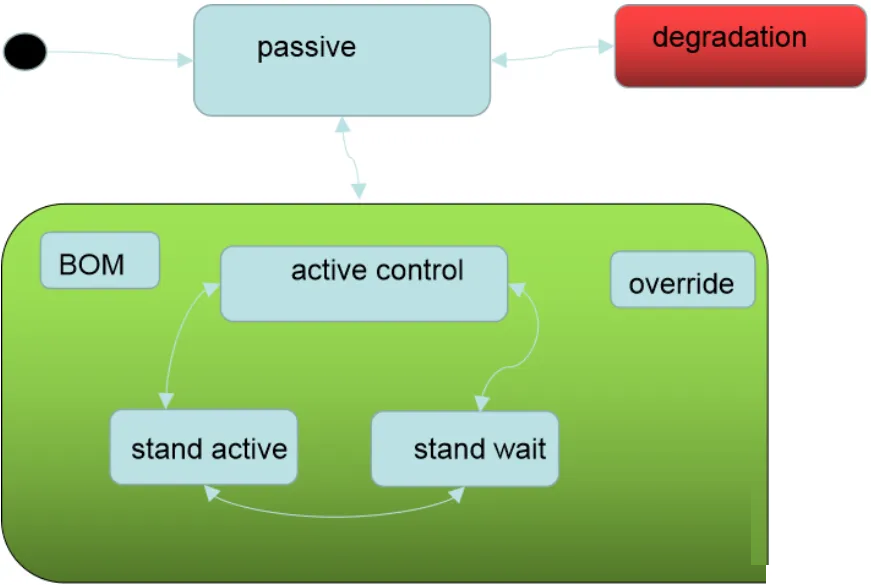 passive

degradation

BOM

active control

override

stand active

stand wait